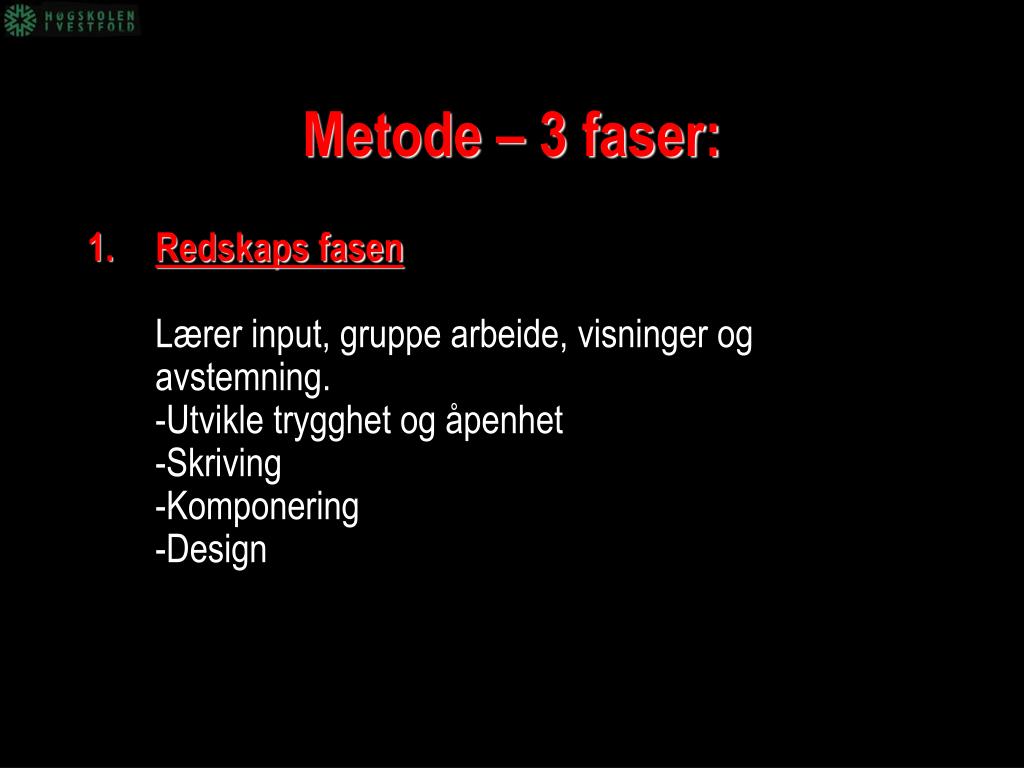 HØGSKOLEN I VESTFOLD

Metode – 3 faser:

1. Redskaps fasen

Lærer input, gruppe arbeide, visninger og avstemning.
-Utvikle trygghet og åpenhet
-Skriving
-Komponering
-Design